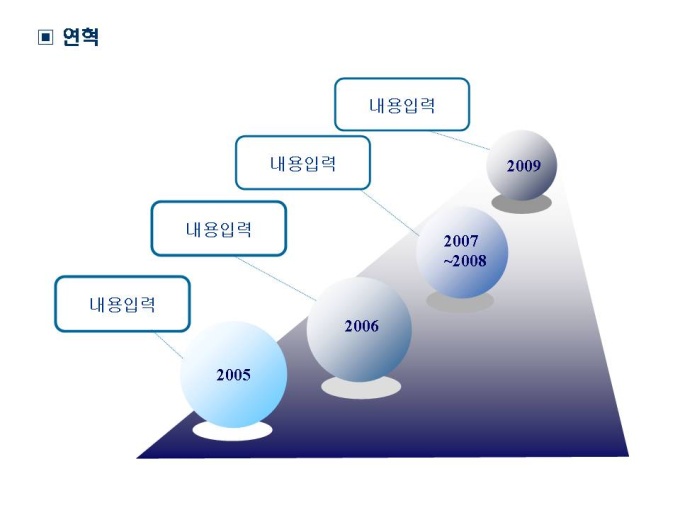 ▣ 연혁

내용입력

2009

내용입력

2007
~2008

내용입력

2006

내용입력

2005